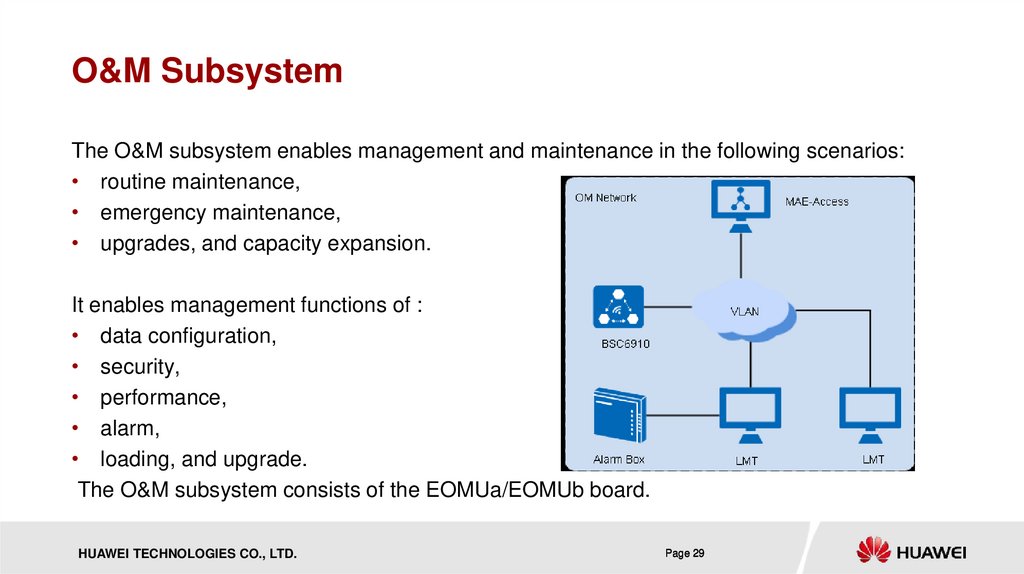 O&M Subsystem

The O&M subsystem enables management and maintenance in the following scenarios:
• routine maintenance,
• emergency maintenance,
• upgrades, and capacity expansion.

It enables management functions of :
• data configuration,
• security,
• performance,
• alarm,
• loading, and upgrade.
The O&M subsystem consists of the EOMUa/EOMUb board.

OM Network
MAE-Access
VLAN
BSC6910
Alarm Box
LMT
LMT

HUAWEI TECHNOLOGIES CO., LTD.
Page 29
HUAWEI